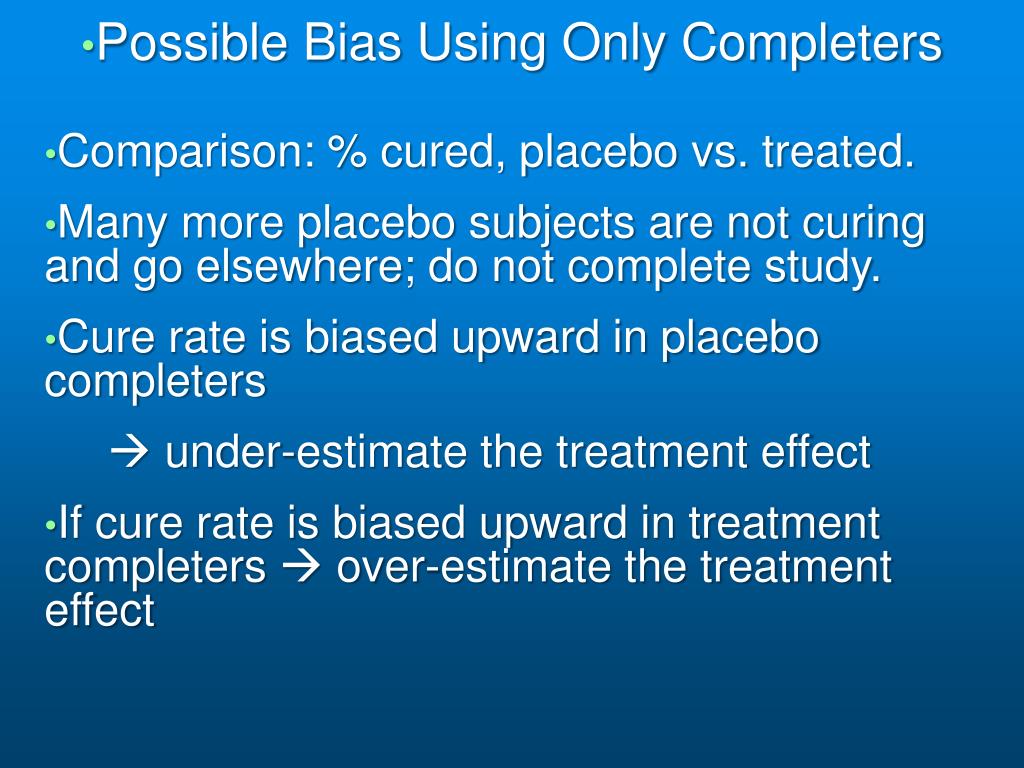 •Possible Bias Using Only Completers

•Comparison: % cured, placebo vs. treated.

•Many more placebo subjects are not curing and go elsewhere; do not complete study.

•Cure rate is biased upward in placebo completers

→ under-estimate the treatment effect

•If cure rate is biased upward in treatment completers → over-estimate the treatment effect